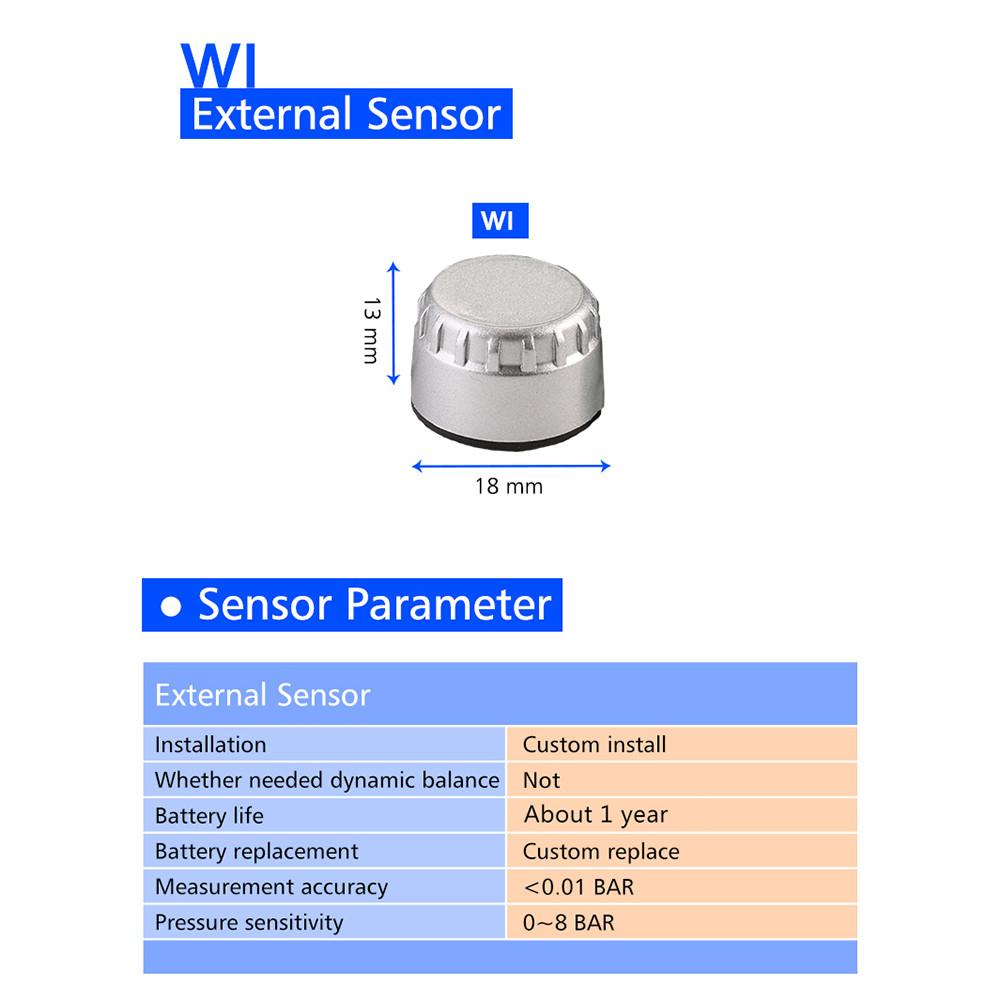 WI
External Sensor

WI

13 mm

18 mm

● Sensor Parameter

| External Sensor | |
|---|---|
| Installation | Custom install |
| Whether needed dynamic balance | Not |
| Battery life | About 1 year |
| Battery replacement | Custom replace |
| Measurement accuracy | <0.01 BAR |
| Pressure sensitivity | 0~8 BAR |